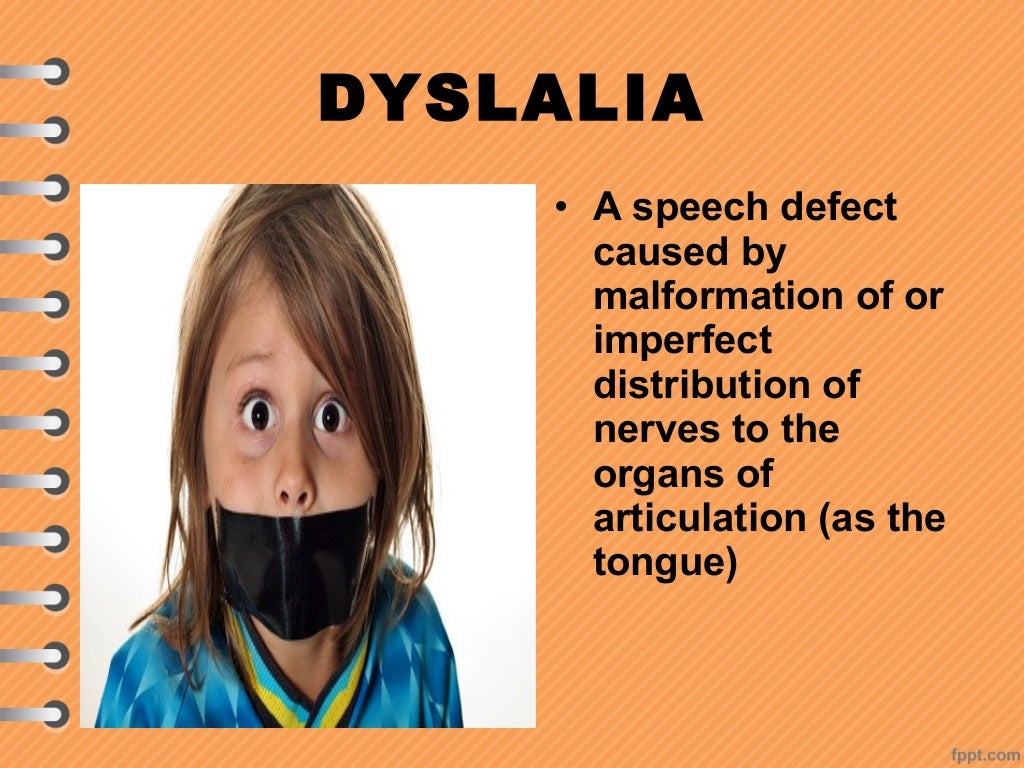 DYSLALIA

• A speech defect caused by malformation of or imperfect distribution of nerves to the organs of articulation (as the tongue)

fppt.com